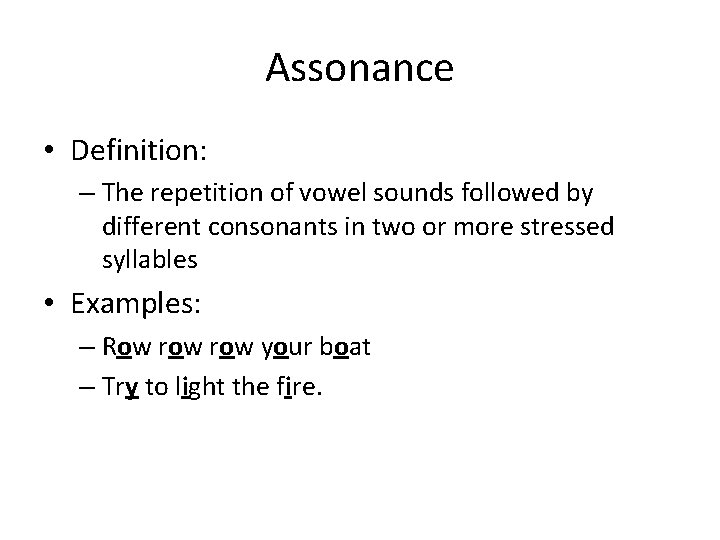 Assonance

• Definition:

– The repetition of vowel sounds followed by different consonants in two or more stressed syllables

• Examples:

– Row row row your boat

– Try to light the fire.